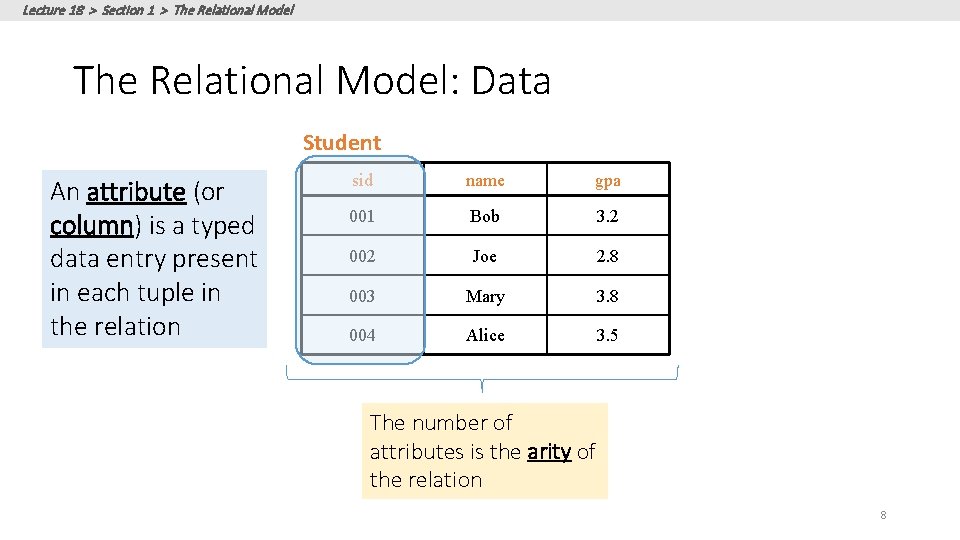 Lecture 18 > Section 1 > The Relational Model

The Relational Model: Data

An attribute (or column) is a typed data entry present in each tuple in the relation

Student

| sid | name | gpa |
|---|---|---|
| 001 | Bob | 3.2 |
| 002 | Joe | 2.8 |
| 003 | Mary | 3.8 |
| 004 | Alice | 3.5 |

The number of attributes is the arity of the relation

8